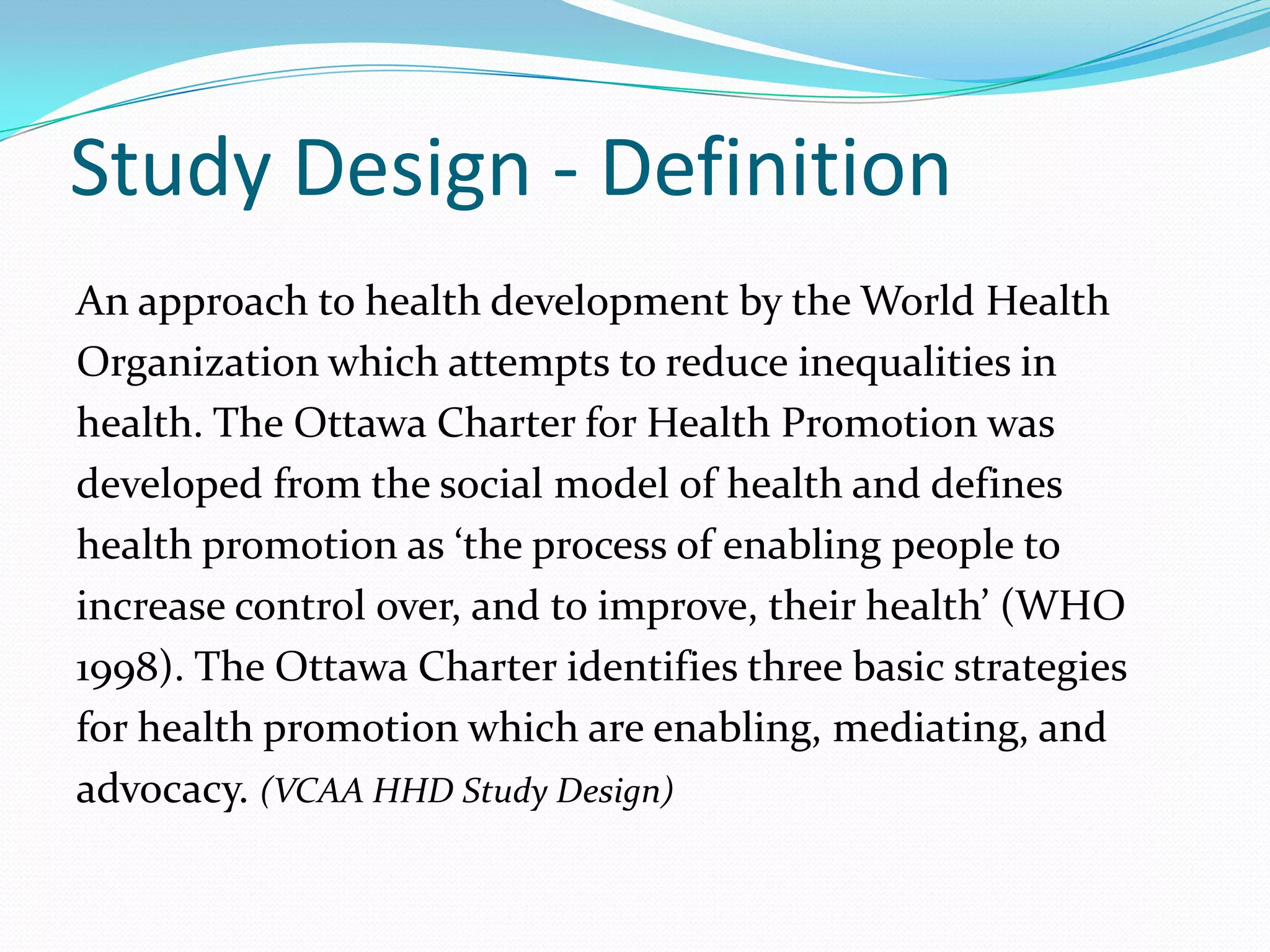 Study Design - Definition

An approach to health development by the World Health Organization which attempts to reduce inequalities in health. The Ottawa Charter for Health Promotion was developed from the social model of health and defines health promotion as ‘the process of enabling people to increase control over, and to improve, their health’ (WHO 1998). The Ottawa Charter identifies three basic strategies for health promotion which are enabling, mediating, and advocacy. (VCAA HHD Study Design)